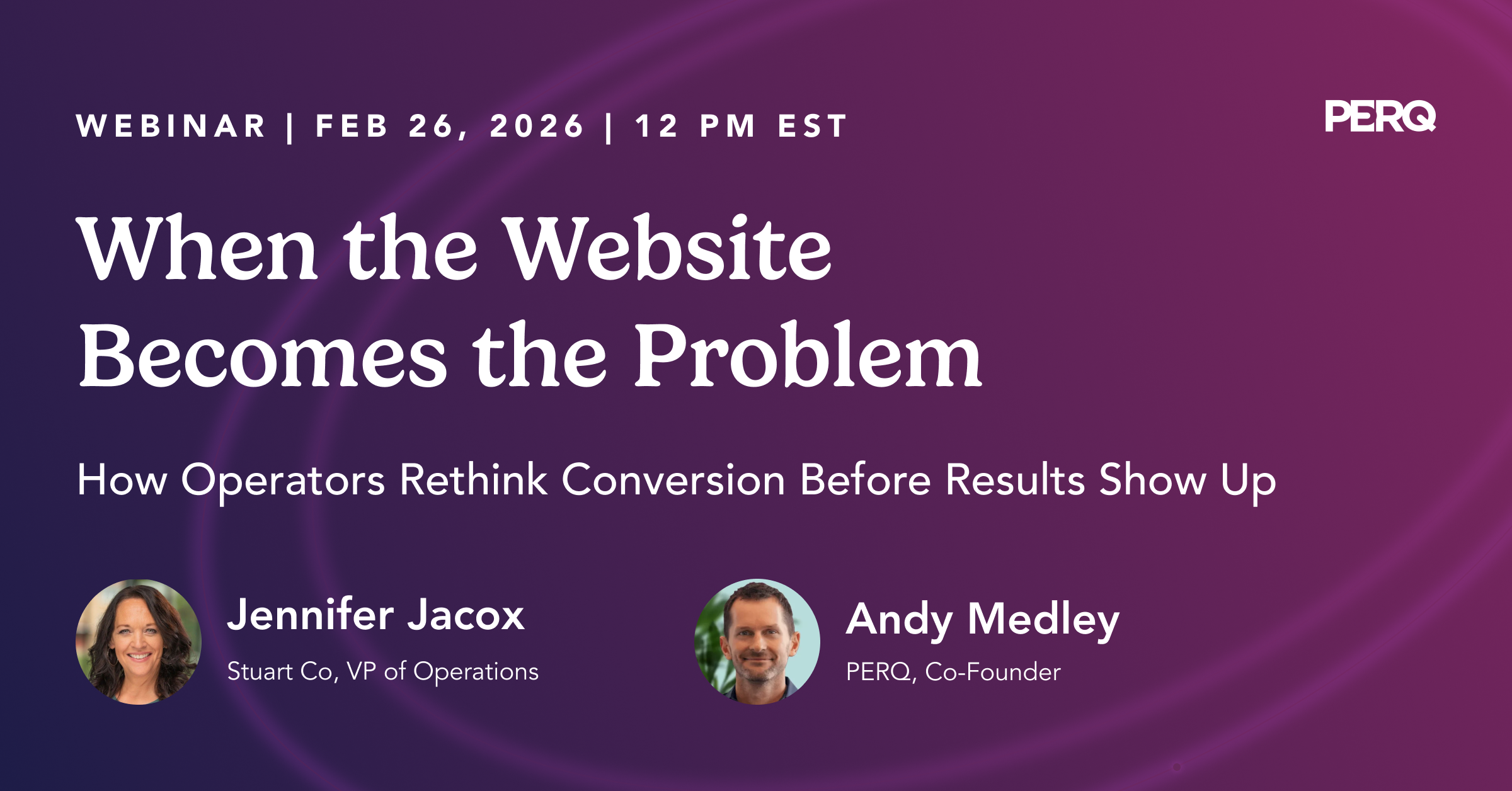 WEBINAR | FEB 26, 2026 | 12 PM EST

PERQ

When the Website Becomes the Problem

How Operators Rethink Conversion Before Results Show Up

Jennifer Jacox
Stuart Co, VP of Operations

Andy Medley
PERQ, Co-Founder